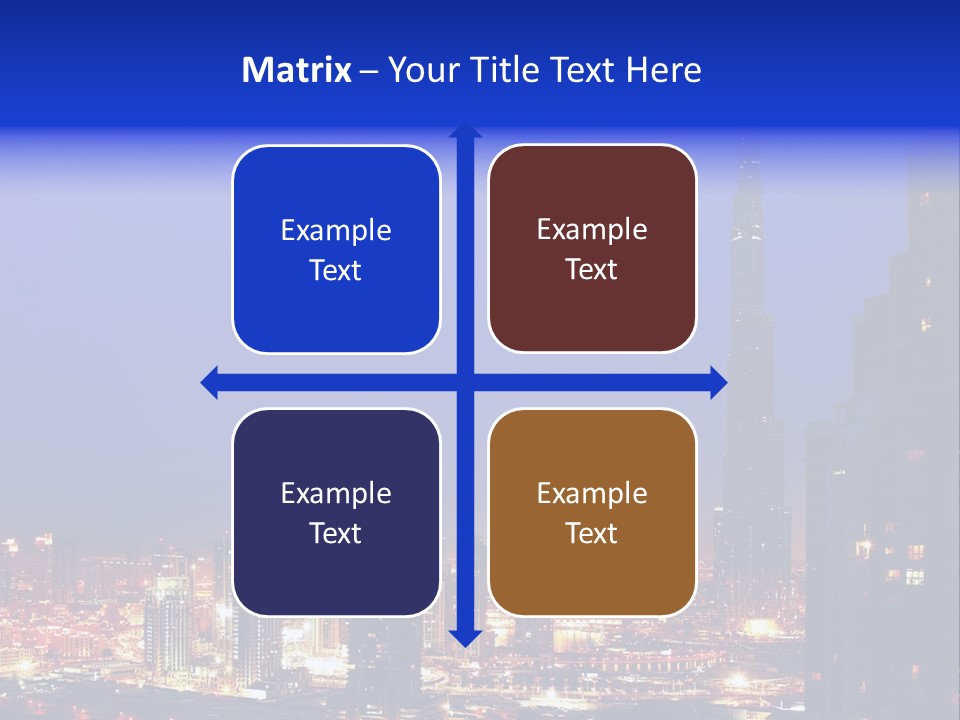 Matrix – Your Title Text Here

Example Text

Example Text

Example Text

Example Text